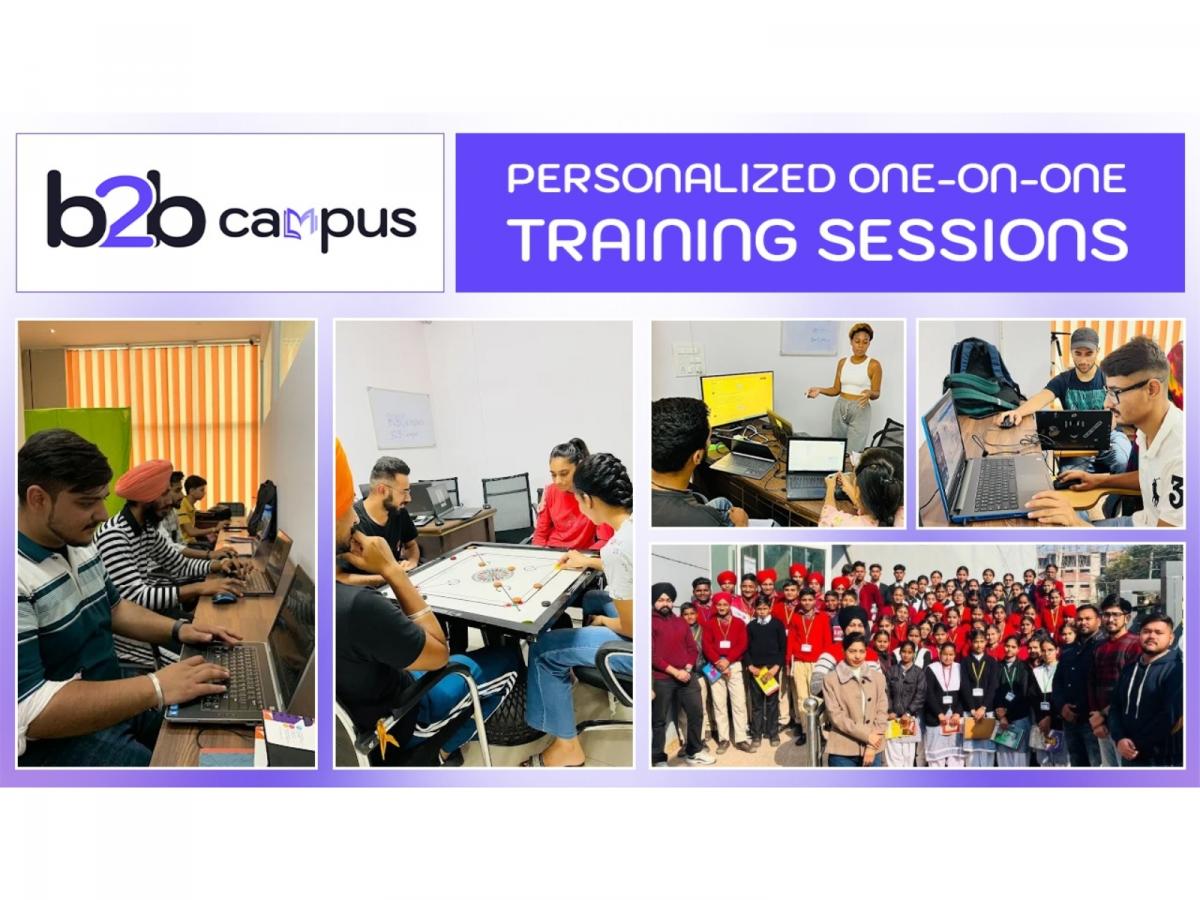 b2b campus

PERSONALIZED ONE-ON-ONE TRAINING SESSIONS